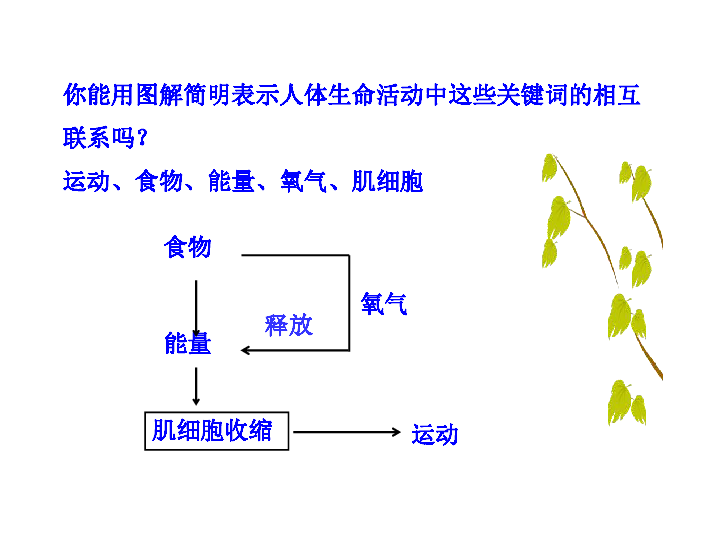 你能用图解简明表示人体生命活动中这些关键词的相互联系吗？

运动、食物、能量、氧气、肌细胞

食物

氧气

释放

能量

肌细胞收缩

运动